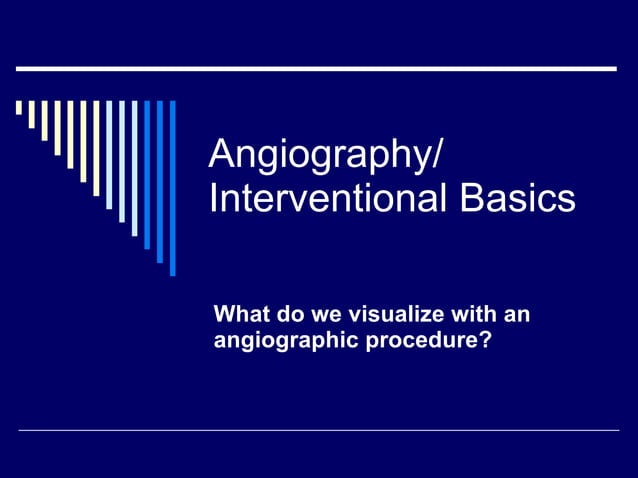 Angiography/
Interventional Basics

What do we visualize with an angiographic procedure?